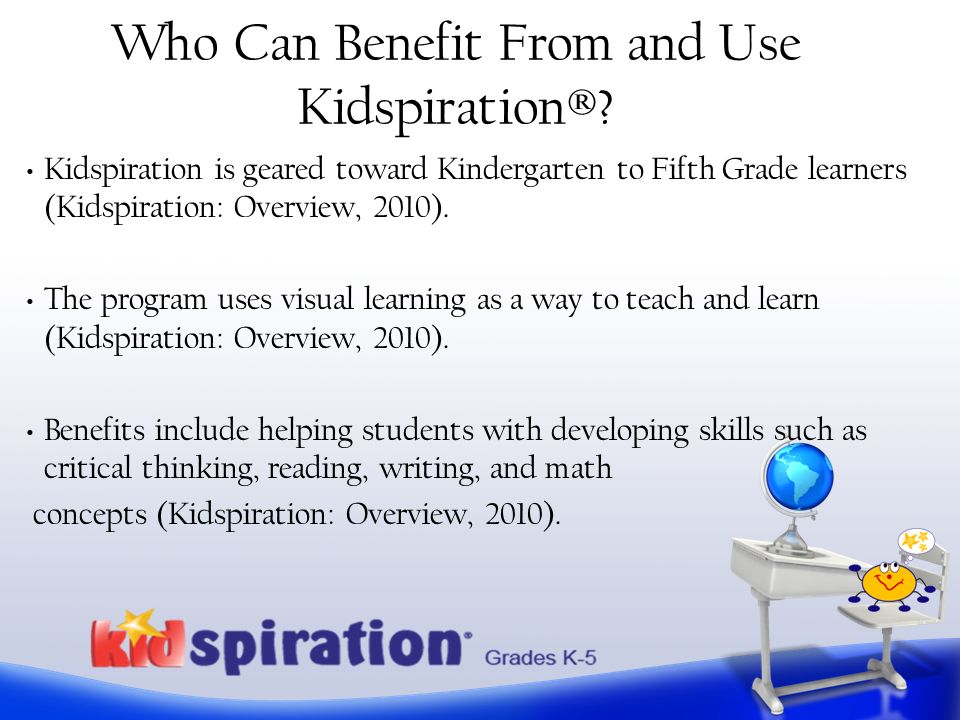 Who Can Benefit From and Use Kidspiration®?

• Kidspiration is geared toward Kindergarten to Fifth Grade learners (Kidspiration: Overview, 2010).

• The program uses visual learning as a way to teach and learn (Kidspiration: Overview, 2010).

• Benefits include helping students with developing skills such as critical thinking, reading, writing, and math concepts (Kidspiration: Overview, 2010).

kidspiration® Grades K-5